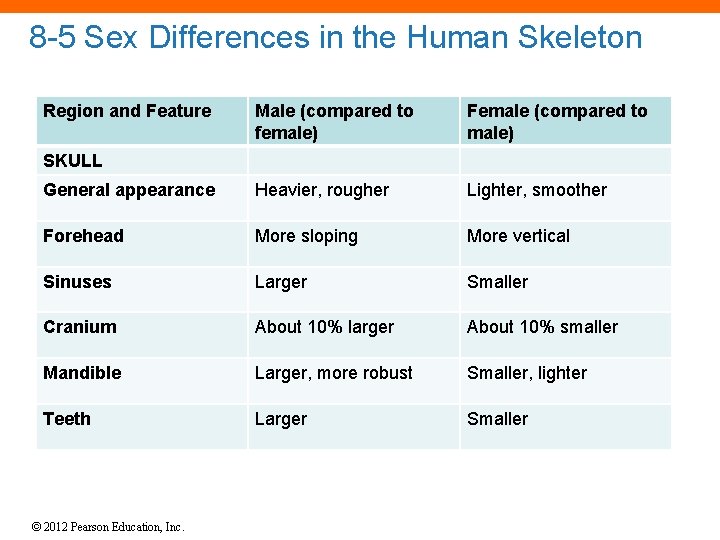 8-5 Sex Differences in the Human Skeleton

| Region and Feature | Male (compared to female) | Female (compared to male) |
|---|---|---|
| SKULL | | |
| General appearance | Heavier, rougher | Lighter, smoother |
| Forehead | More sloping | More vertical |
| Sinuses | Larger | Smaller |
| Cranium | About 10% larger | About 10% smaller |
| Mandible | Larger, more robust | Smaller, lighter |
| Teeth | Larger | Smaller |

© 2012 Pearson Education, Inc.